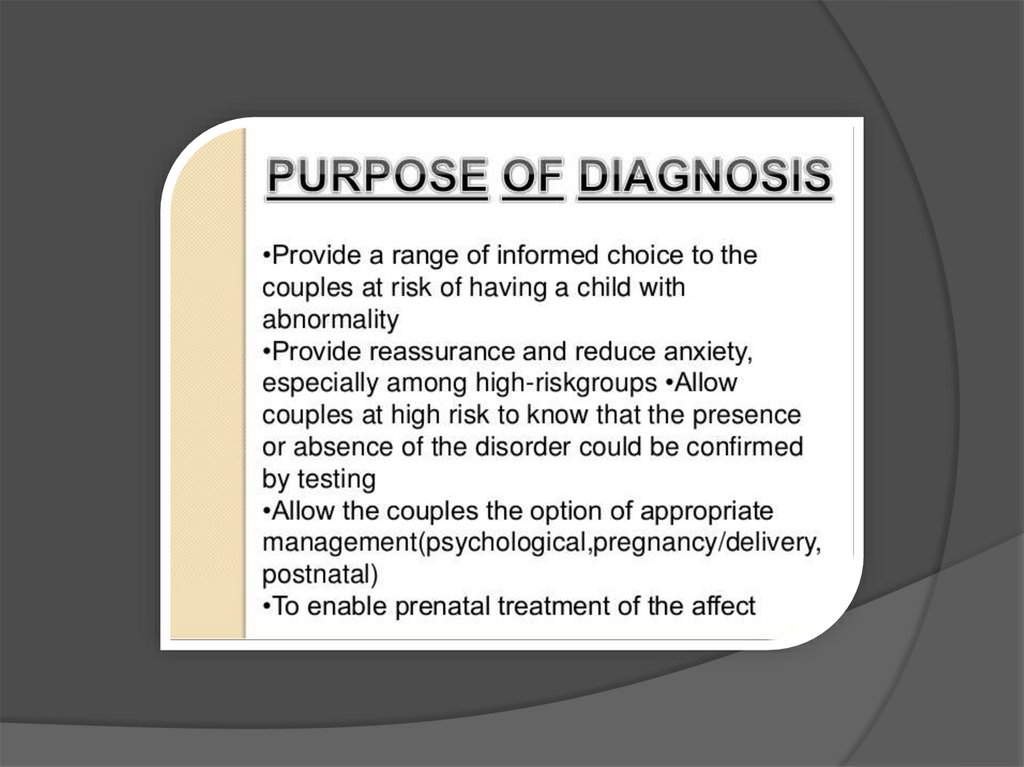 PURPOSE OF DIAGNOSIS

•Provide a range of informed choice to the couples at risk of having a child with abnormality
•Provide reassurance and reduce anxiety, especially among high-riskgroups •Allow couples at high risk to know that the presence or absence of the disorder could be confirmed by testing
•Allow the couples the option of appropriate management(psychological,pregnancy/delivery, postnatal)
•To enable prenatal treatment of the affect